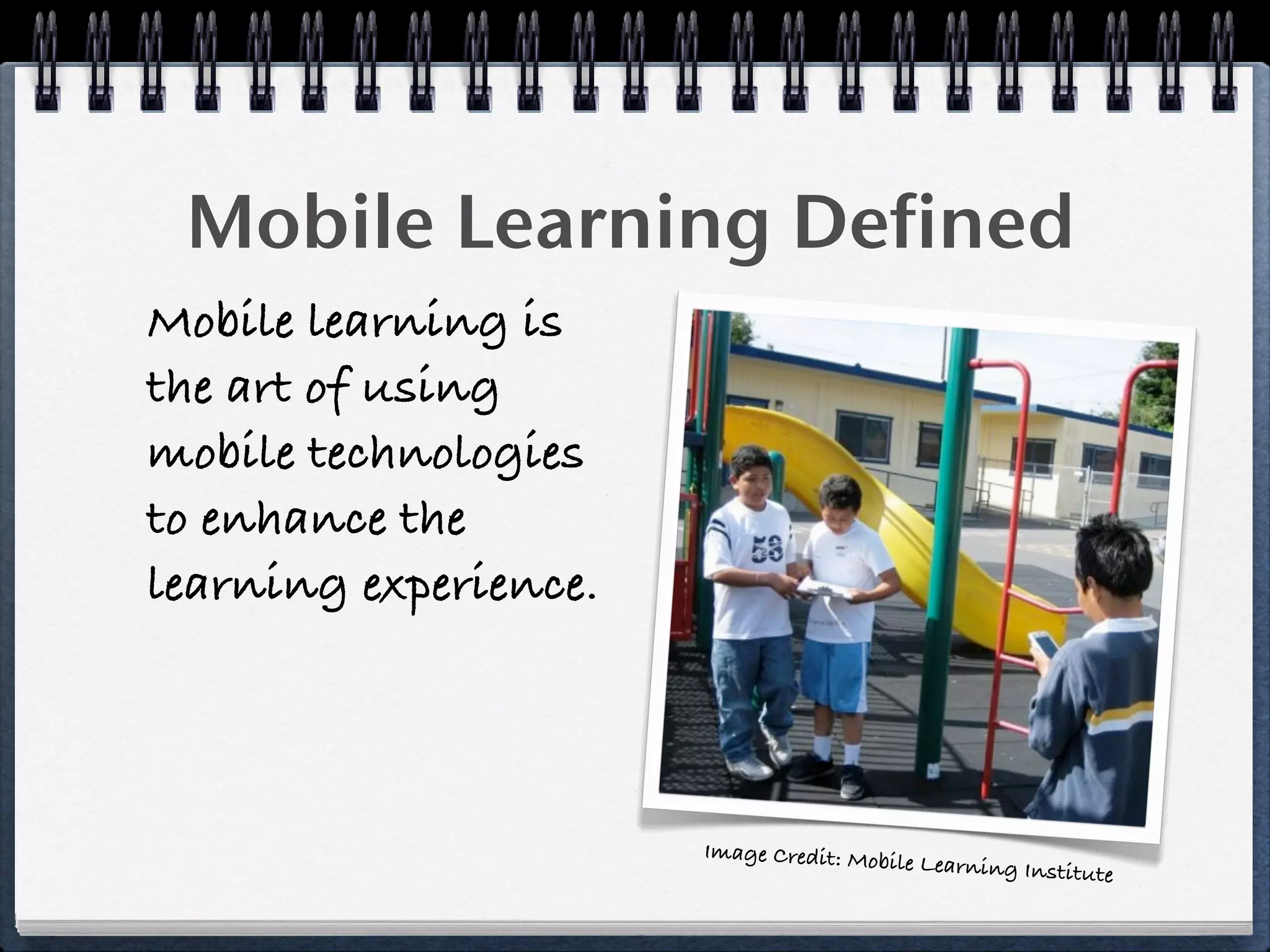 Mobile Learning Defined

Mobile learning is the art of using mobile technologies to enhance the learning experience.

58

Image Credit: Mobile Learning Institute